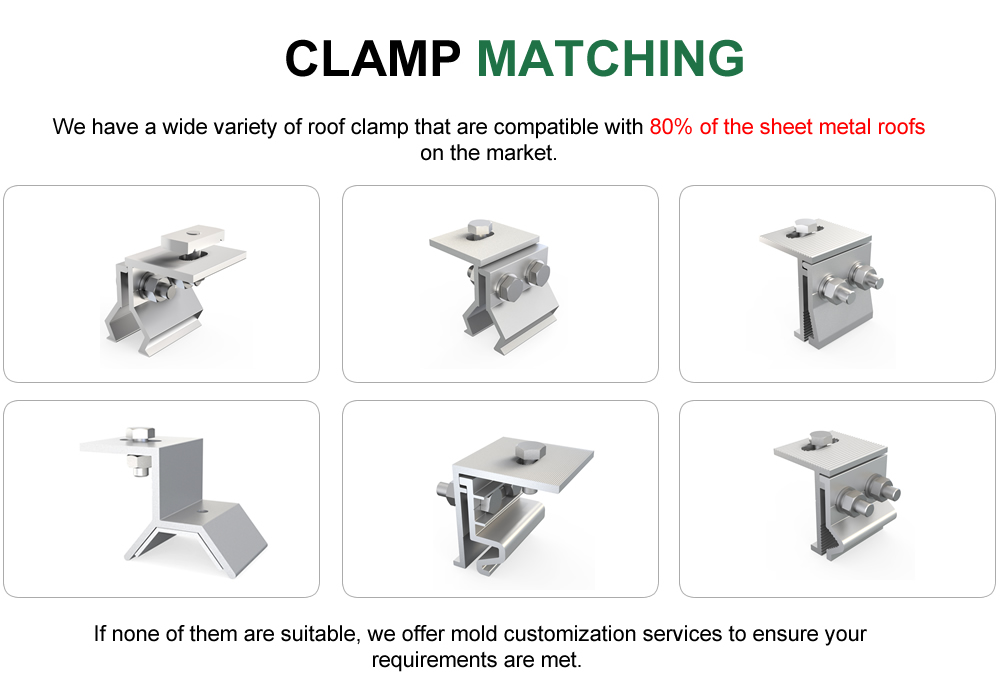 CLAMP MATCHING

We have a wide variety of roof clamp that are compatible with 80% of the sheet metal roofs on the market.

If none of them are suitable, we offer mold customization services to ensure your requirements are met.